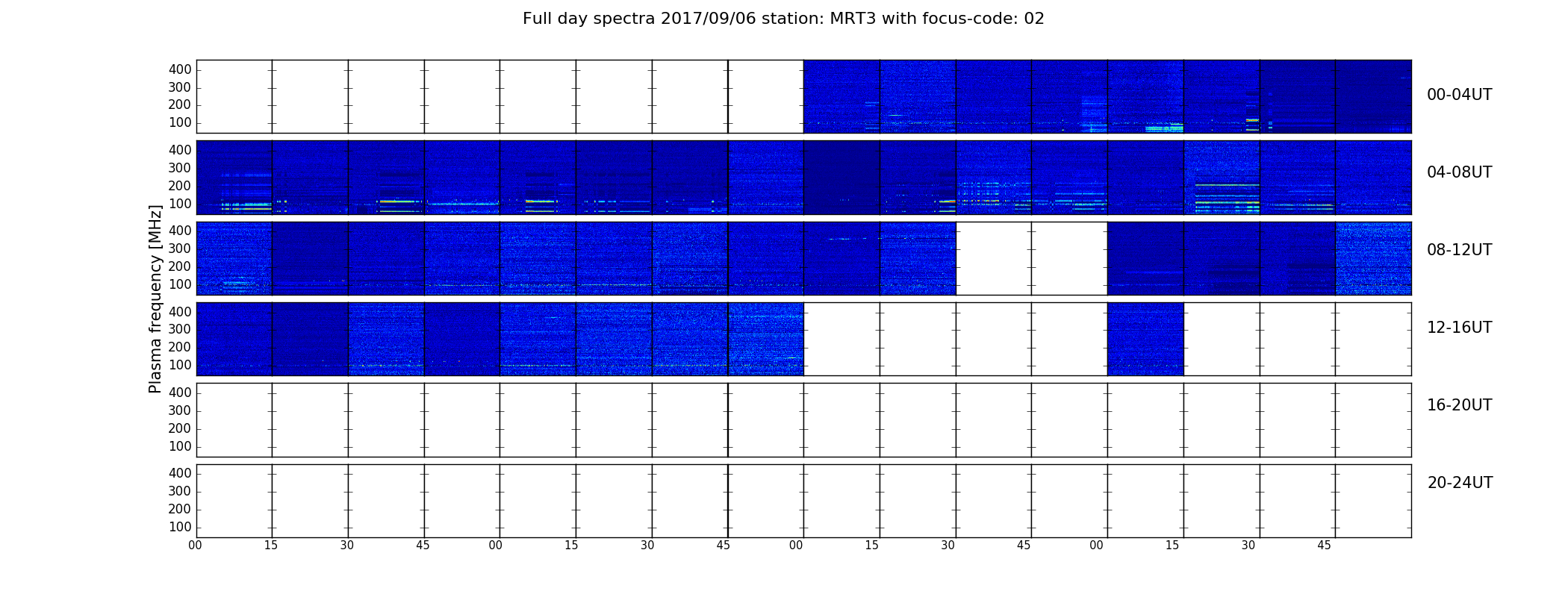 Full day spectra 2017/09/06 station: MRT3 with focus-code: 02

Plasma frequency [MHz]

400
300
200
100
00-04UT

400
300
200
100
04-08UT

400
300
200
100
08-12UT

400
300
200
100
12-16UT

400
300
200
100
16-20UT

400
300
200
100
20-24UT

00 15 30 45 00 15 30 45 00 15 30 45 00 15 30 45